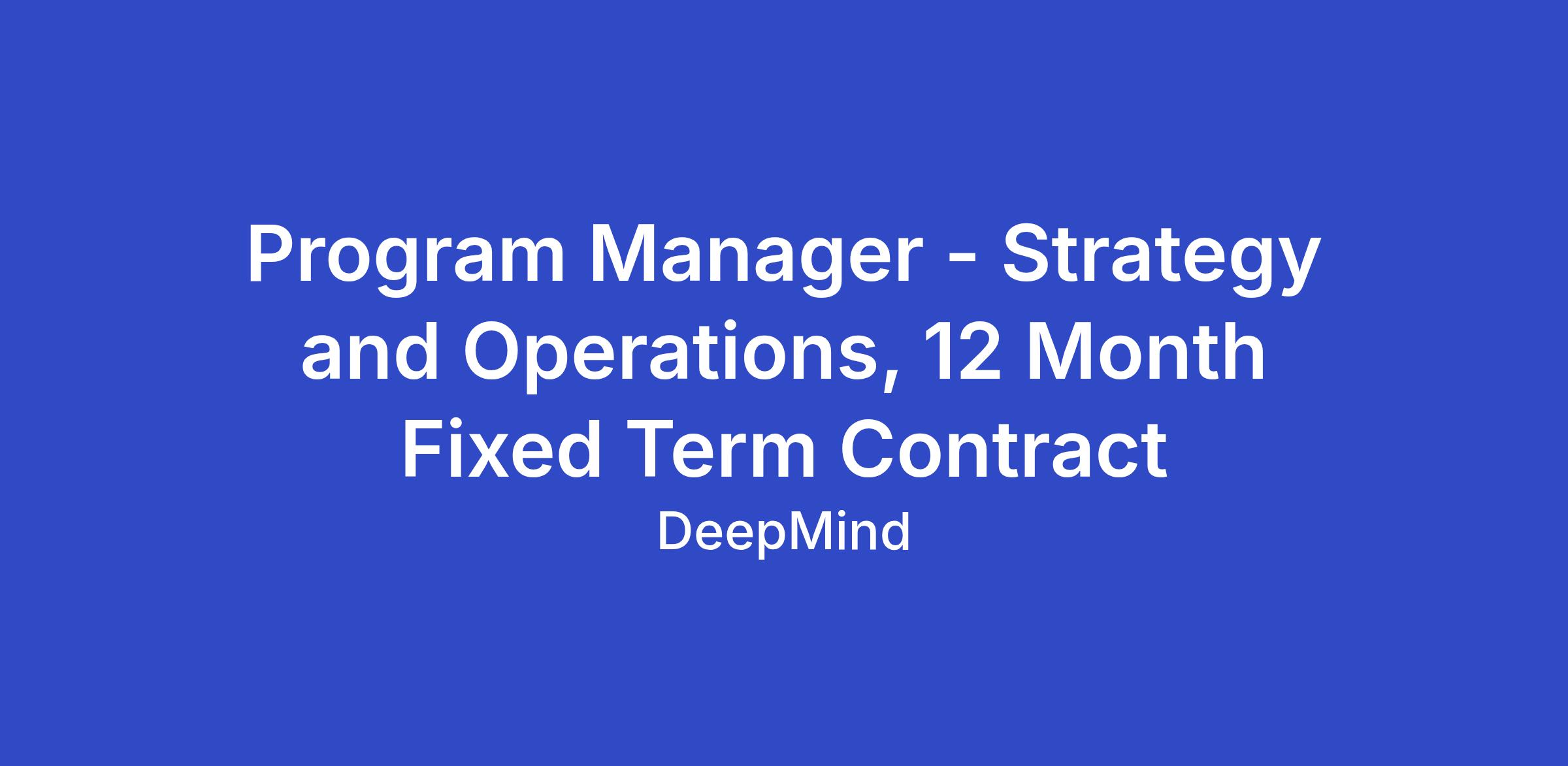 Program Manager - Strategy and Operations, 12 Month Fixed Term Contract

DeepMind